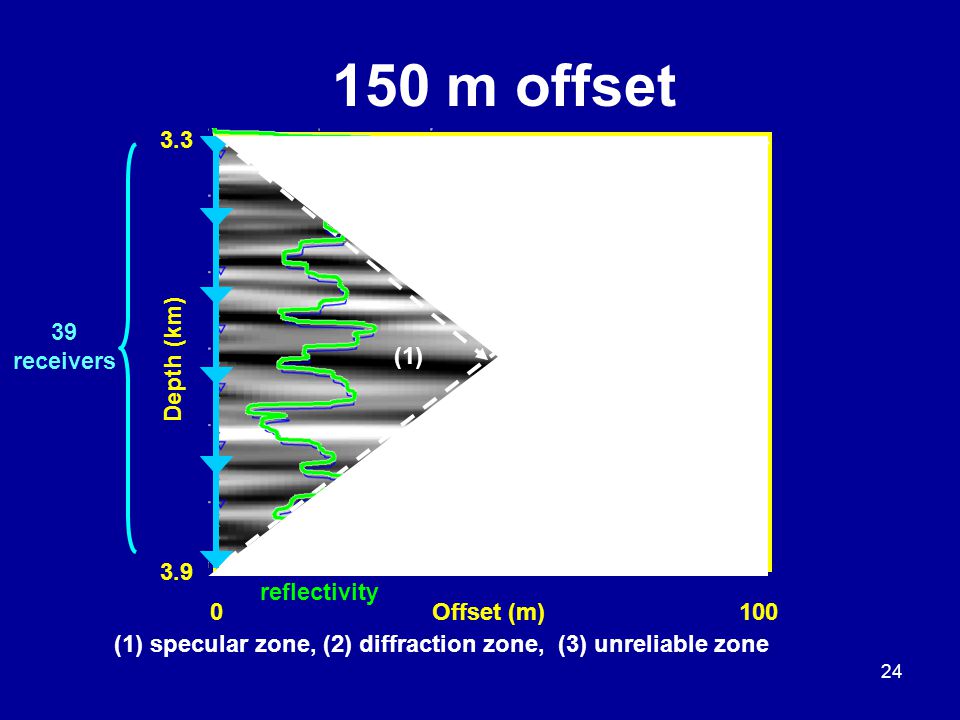 150 m offset

3.3

39 receivers

Depth (km)

(1)

3.9

reflectivity

0 Offset (m) 100

(1) specular zone, (2) diffraction zone, (3) unreliable zone

24